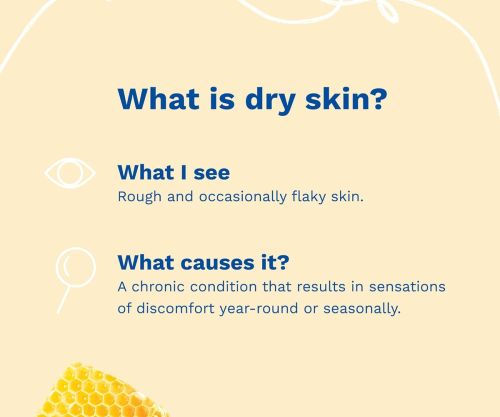 What is dry skin?

What I see
Rough and occasionally flaky skin.

What causes it?
A chronic condition that results in sensations of discomfort year-round or seasonally.